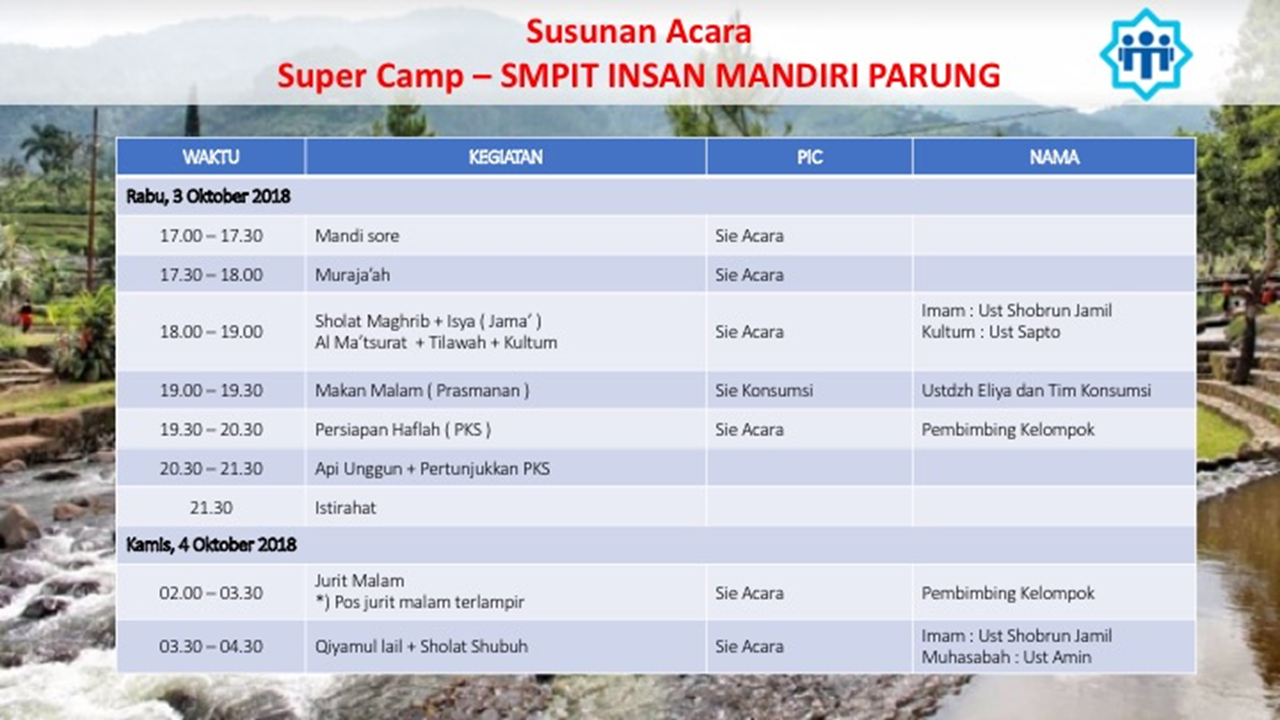 Susunan Acara
Super Camp – SMPIT INSAN MANDIRI PARUNG

| WAKTU | KEGIATAN | PIC | NAMA |
|---|---|---|---|
| Rabu, 3 Oktober 2018 | | | |
| 17.00 – 17.30 | Mandi sore | Sie Acara | |
| 17.30 – 18.00 | Muraja'ah | Sie Acara | |
| 18.00 – 19.00 | Sholat Maghrib + Isya ( Jama' ) Al Ma'tsurat + Tilawah + Kultum | Sie Acara | Imam : Ust Shobrun Jamil Kultum : Ust Sapto |
| 19.00 – 19.30 | Makan Malam ( Prasmanan ) | Sie Konsumsi | Ustdzh Eliya dan Tim Konsumsi |
| 19.30 – 20.30 | Persiapan Haflah ( PKS ) | Sie Acara | Pembimbing Kelompok |
| 20.30 – 21.30 | Api Unggun + Pertunjukkan PKS | | |
| 21.30 | Istirahat | | |
| Kamis, 4 Oktober 2018 | | | |
| 02.00 – 03.30 | Jurit Malam *) Pos jurit malam terlampir | Sie Acara | Pembimbing Kelompok |
| 03.30 – 04.30 | Qiyamul lail + Sholat Shubuh | Sie Acara | Imam : Ust Shobrun Jamil Muhasabah : Ust Amin |